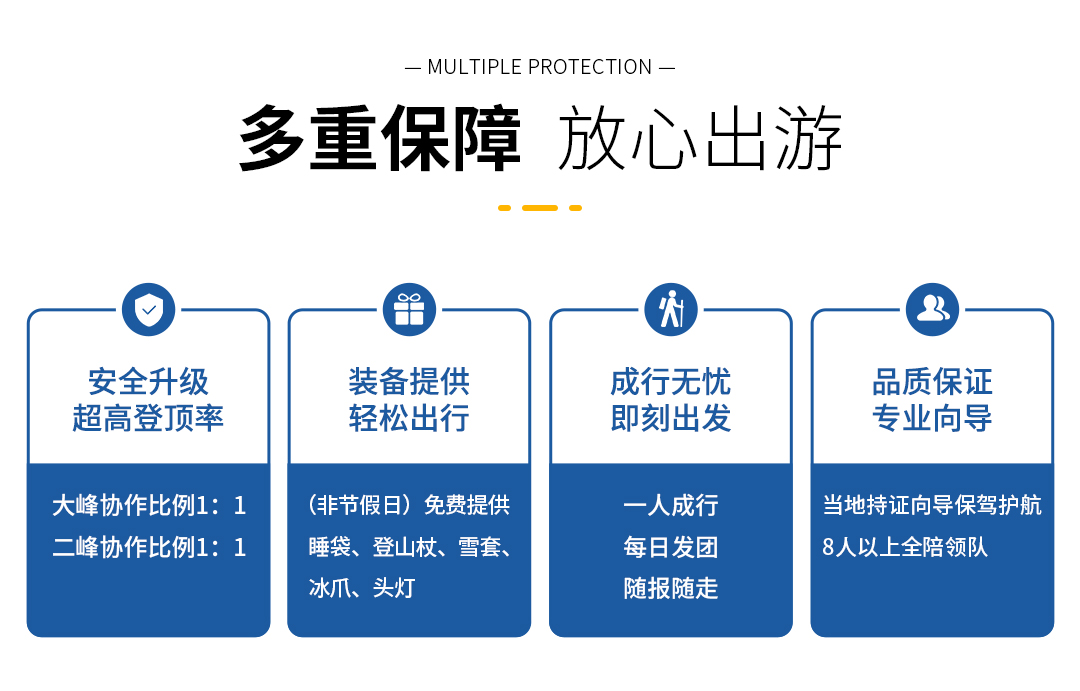 — MULTIPLE PROTECTION —

多重保障 放心出游

安全升级
超高登顶率

大峰协作比例1：1
二峰协作比例1：1

装备提供
轻松出行

（非节假日）免费提供睡袋、登山杖、雪套、冰爪、头灯

成行无忧
即刻出发

一人成行
每日发团
随报随走

品质保证
专业向导

当地持证向导保驾护航
8人以上全陪领队